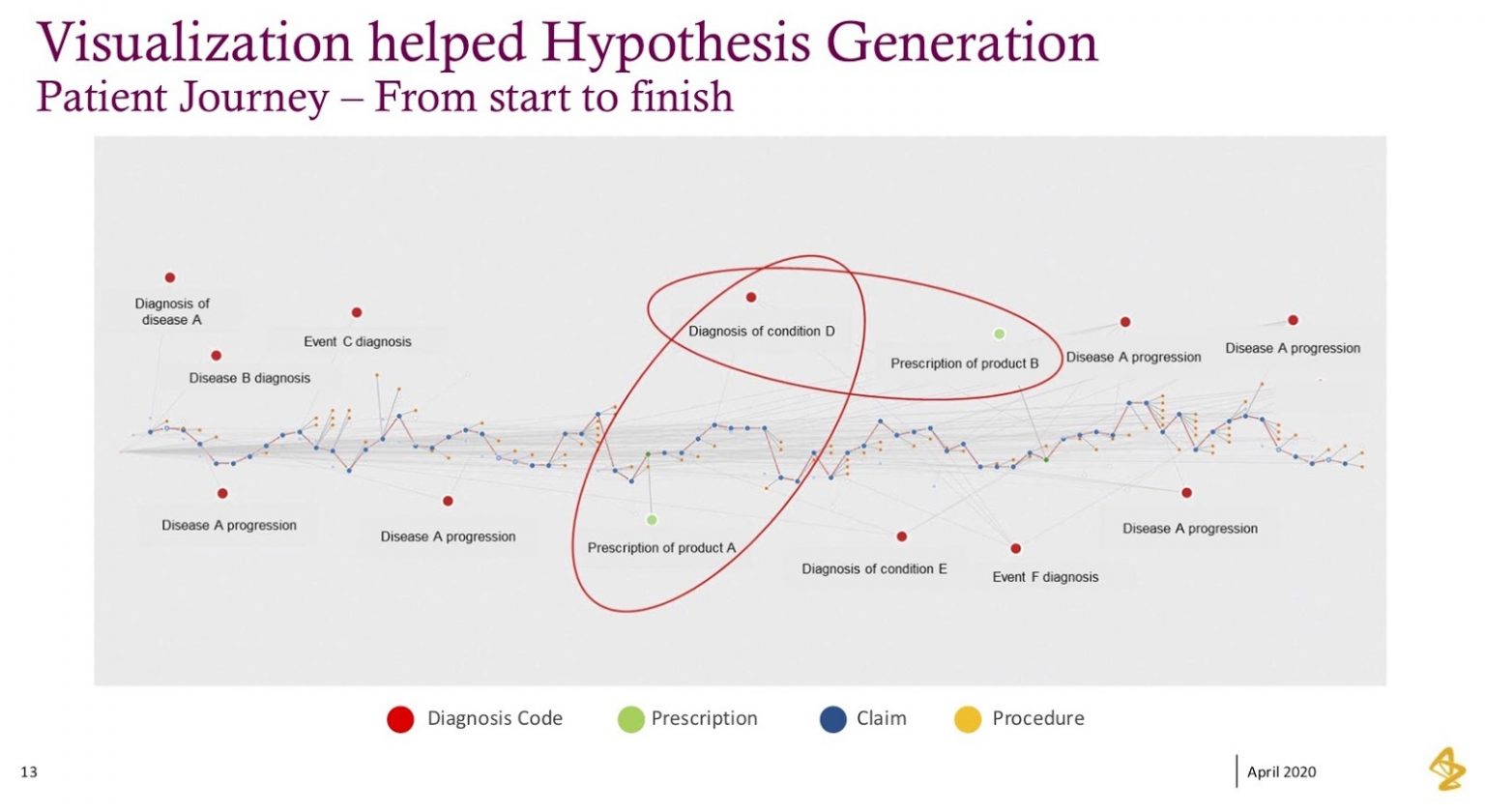 Visualization helped Hypothesis Generation
Patient Journey – From start to finish

Diagnosis of disease A

Event C diagnosis

Disease B diagnosis

Diagnosis of condition D

Prescription of product B

Disease A progression

Disease A progression

Disease A progression

Disease A progression

Prescription of product A

Diagnosis of condition E

Event F diagnosis

Disease A progression

Diagnosis Code   Prescription   Claim   Procedure

13

April 2020